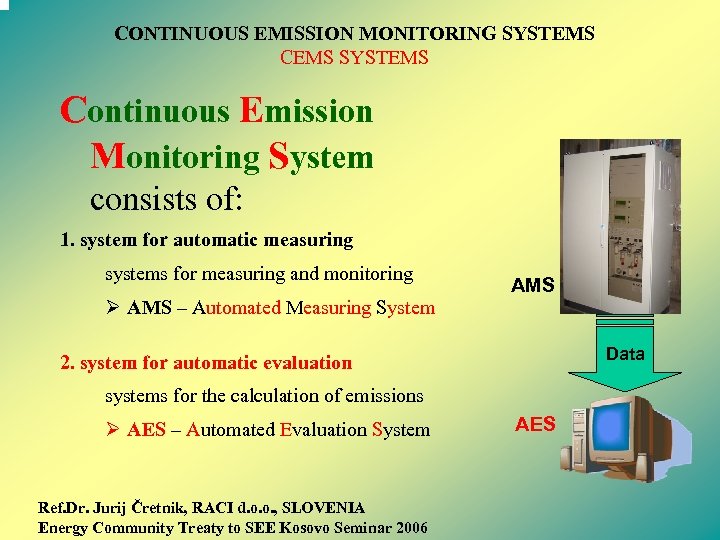 CONTINUOUS EMISSION MONITORING SYSTEMS
CEMS SYSTEMS

Continuous Emission Monitoring System consists of:

1. system for automatic measuring
systems for measuring and monitoring
➢ AMS – Automated Measuring System

2. system for automatic evaluation
systems for the calculation of emissions
➢ AES – Automated Evaluation System

AMS

Data

AES

Ref.Dr. Jurij Čretnik, RACI d.o.o., SLOVENIA
Energy Community Treaty to SEE Kosovo Seminar 2006